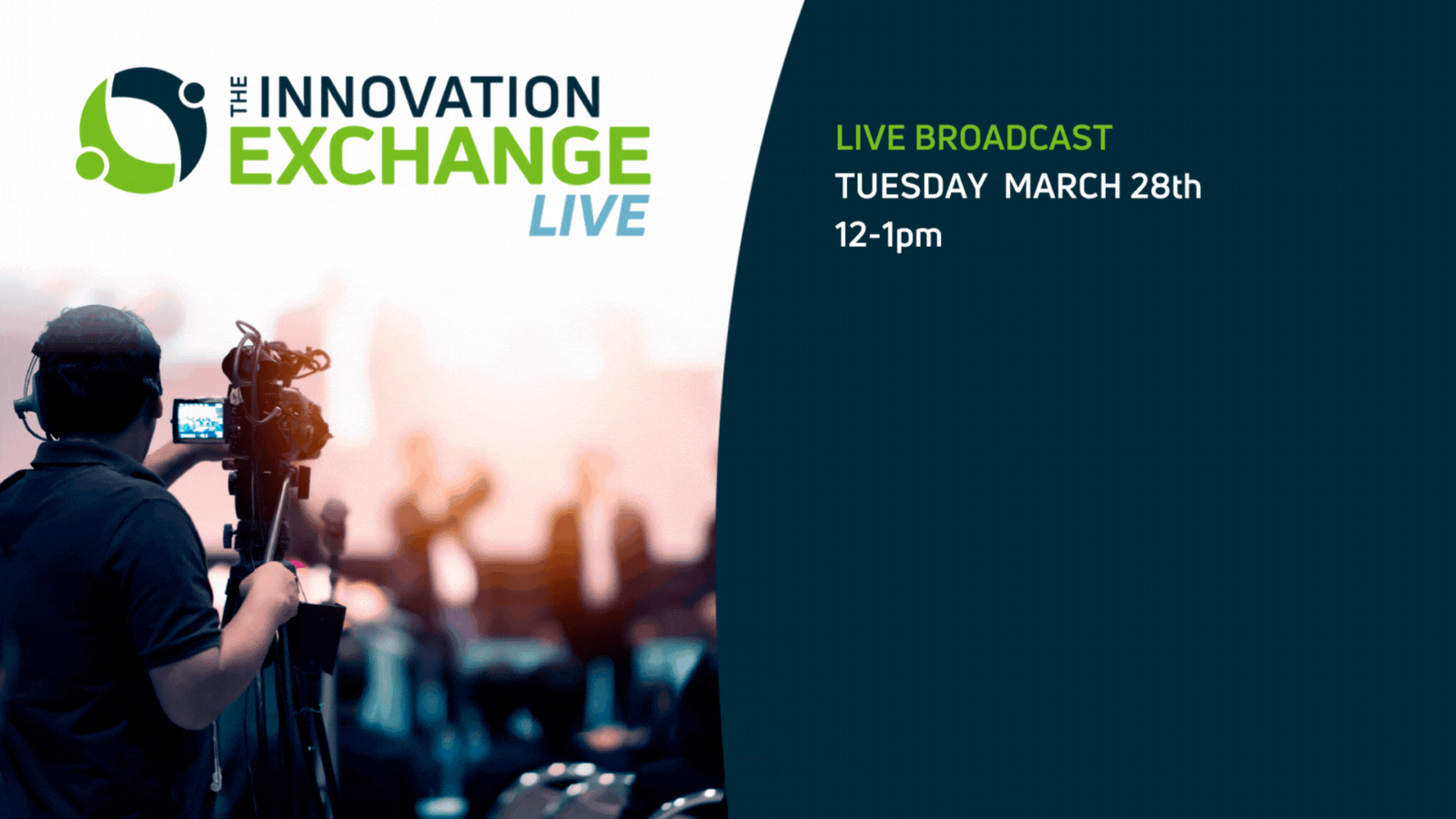 THE INNOVATION EXCHANGE LIVE

LIVE BROADCAST
TUESDAY MARCH 28th
12-1pm